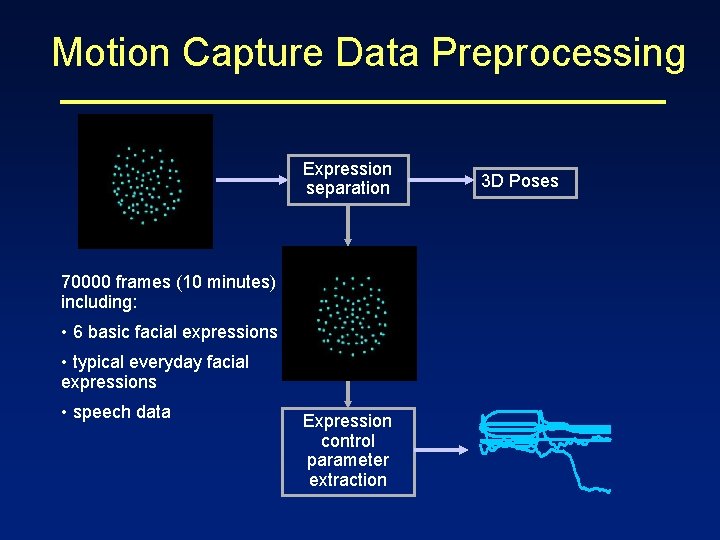 Motion Capture Data Preprocessing

Expression separation

3D Poses

70000 frames (10 minutes) including:

• 6 basic facial expressions

• typical everyday facial expressions

• speech data

Expression control parameter extraction